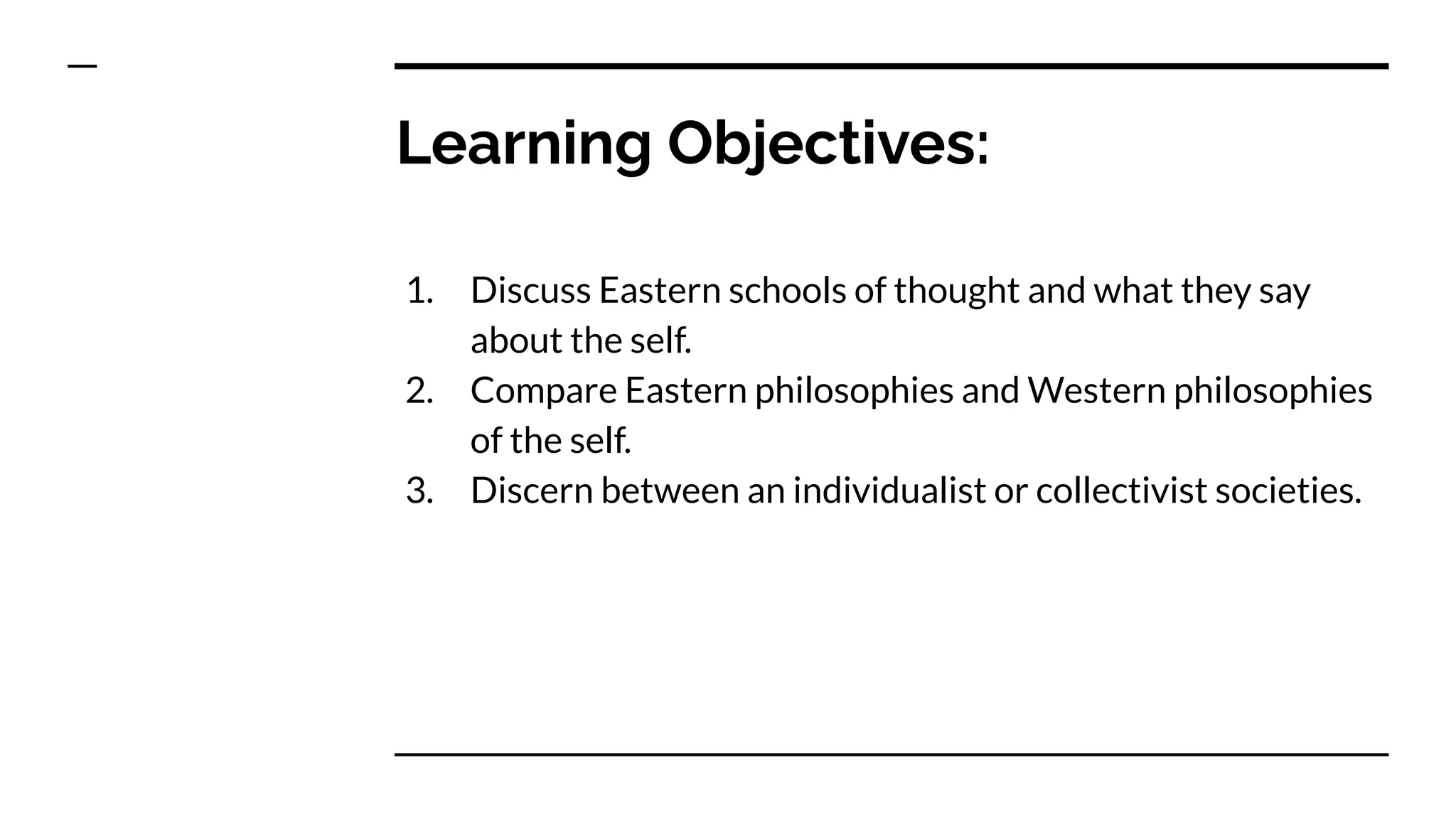 Learning Objectives:

1. Discuss Eastern schools of thought and what they say about the self.
2. Compare Eastern philosophies and Western philosophies of the self.
3. Discern between an individualist or collectivist societies.